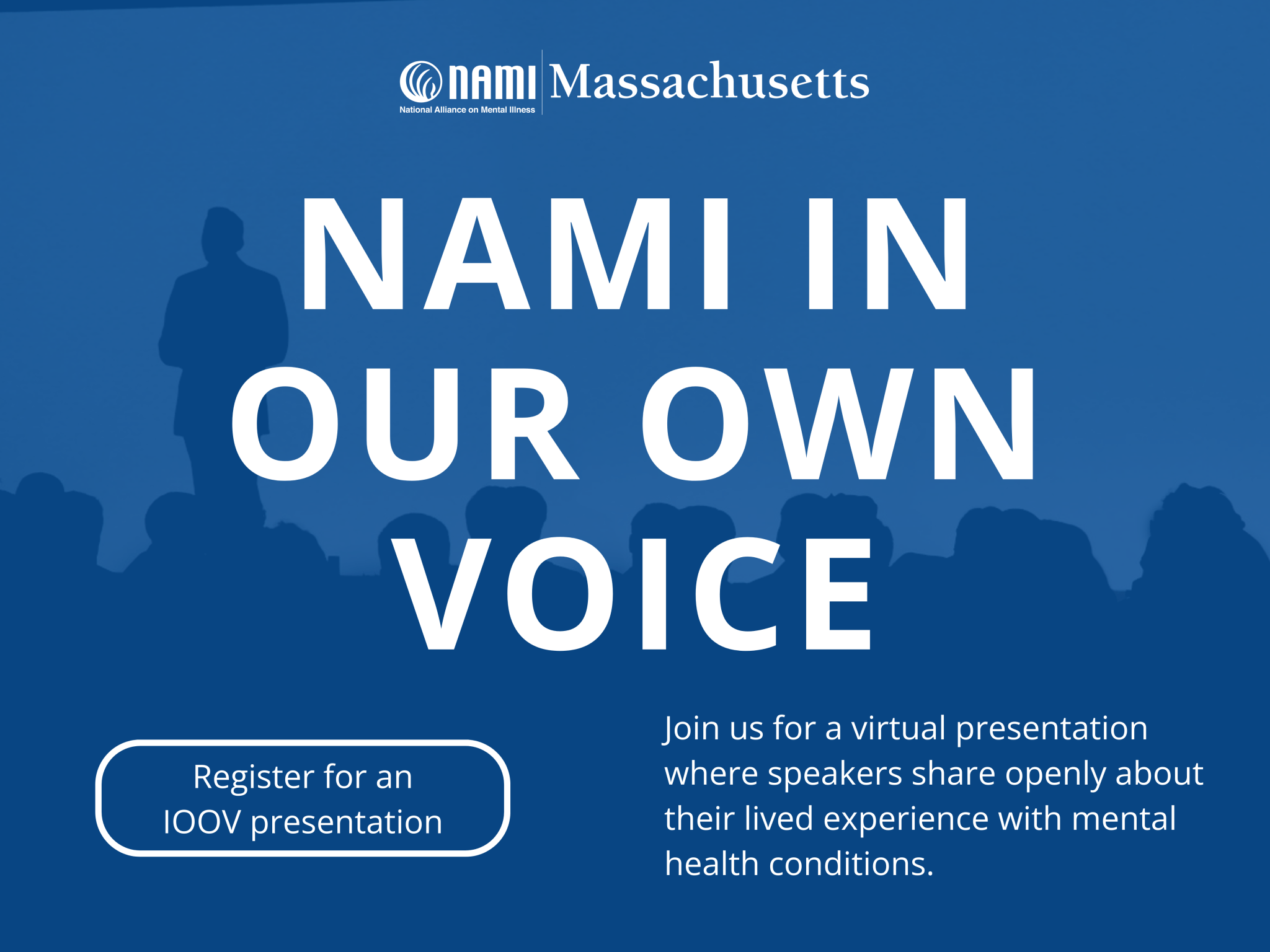 NAMI National Alliance on Mental Illness Massachusetts

NAMI IN OUR OWN VOICE

Register for an IOOV presentation

Join us for a virtual presentation where speakers share openly about their lived experience with mental health conditions.